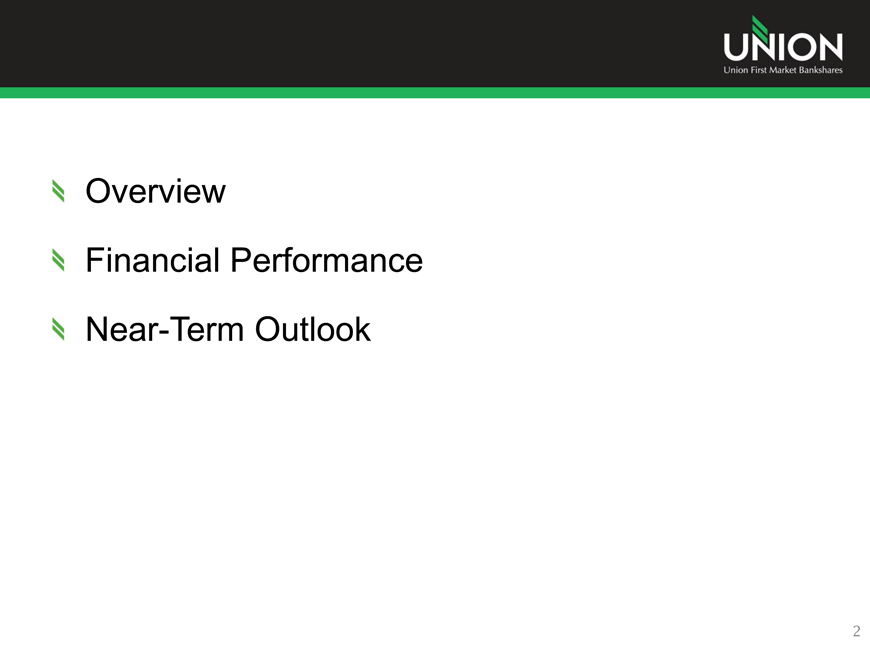 UNION
Union First Market Bankshares

Overview

Financial Performance

Near-Term Outlook

2